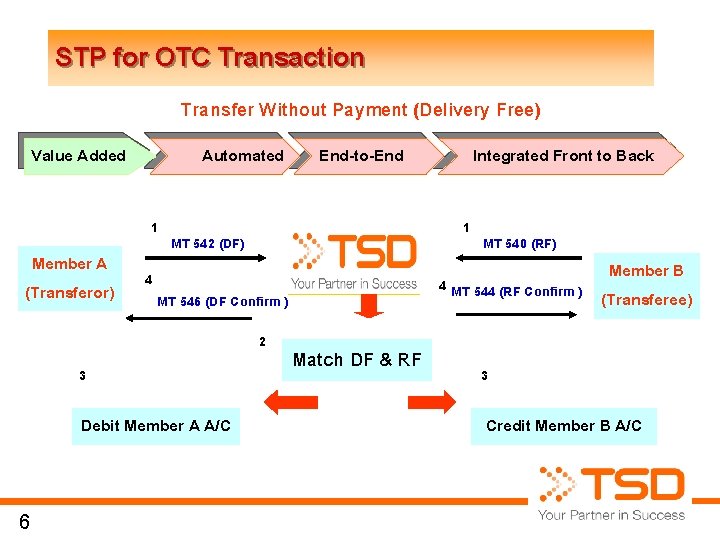 STP for OTC Transaction

Transfer Without Payment (Delivery Free)

Value Added

Automated

End-to-End

Integrated Front to Back

Member A
(Transferor)

1
MT 542 (DF)

4
MT 546 (DF Confirm )

TSD
Your Partner in Success

1
MT 540 (RF)

4
MT 544 (RF Confirm )

Member B
(Transferee)

2
Match DF & RF

3
Debit Member A A/C

3
Credit Member B A/C

TSD
Your Partner in Success

6